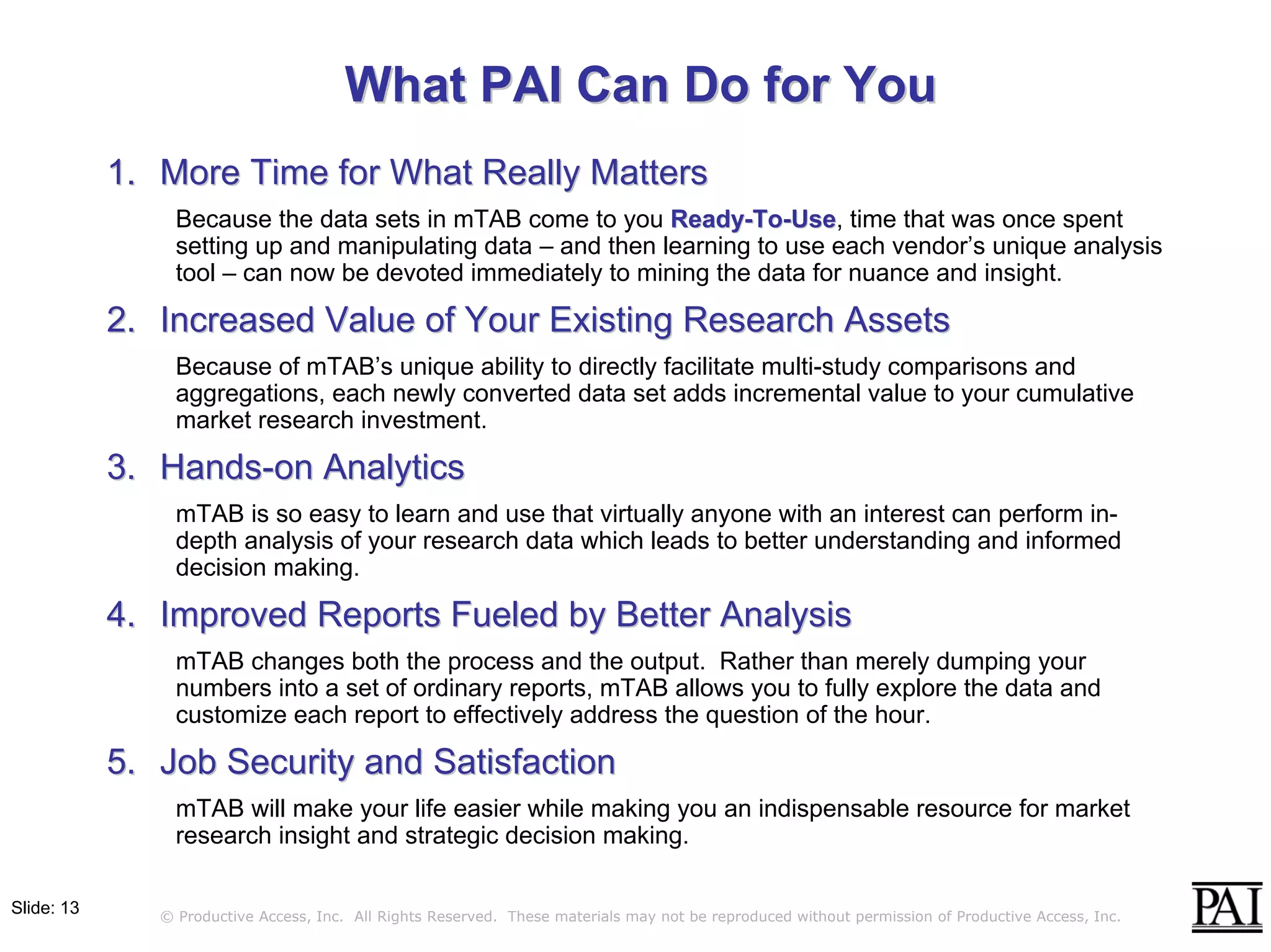 What PAI Can Do for You

1. More Time for What Really Matters

Because the data sets in mTAB come to you Ready-To-Use, time that was once spent setting up and manipulating data – and then learning to use each vendor's unique analysis tool – can now be devoted immediately to mining the data for nuance and insight.

2. Increased Value of Your Existing Research Assets

Because of mTAB's unique ability to directly facilitate multi-study comparisons and aggregations, each newly converted data set adds incremental value to your cumulative market research investment.

3. Hands-on Analytics

mTAB is so easy to learn and use that virtually anyone with an interest can perform in-depth analysis of your research data which leads to better understanding and informed decision making.

4. Improved Reports Fueled by Better Analysis

mTAB changes both the process and the output. Rather than merely dumping your numbers into a set of ordinary reports, mTAB allows you to fully explore the data and customize each report to effectively address the question of the hour.

5. Job Security and Satisfaction

mTAB will make your life easier while making you an indispensable resource for market research insight and strategic decision making.

Slide: 13

© Productive Access, Inc. All Rights Reserved. These materials may not be reproduced without permission of Productive Access, Inc.

PAI